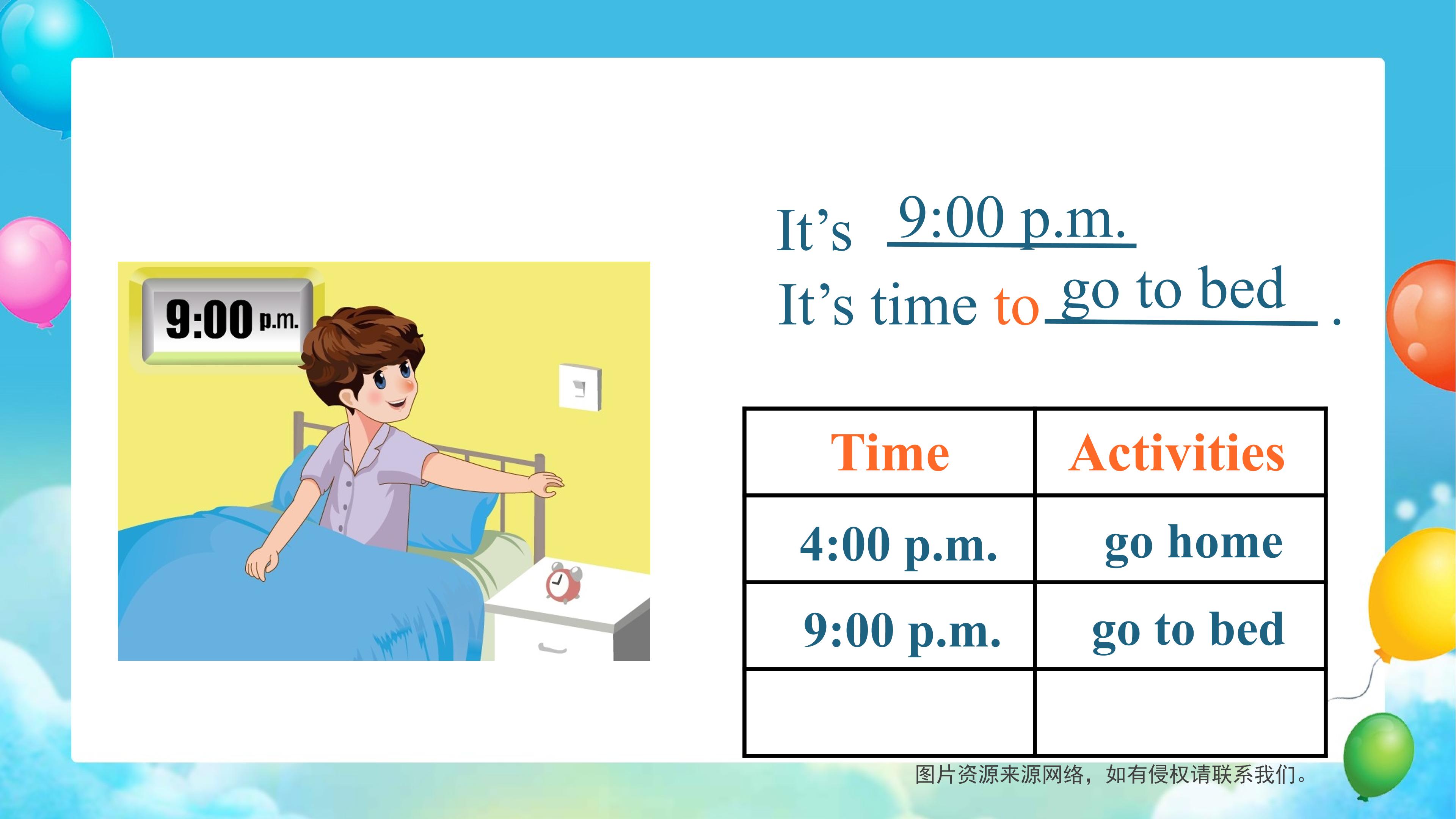 9:00 p.m.

It's 9:00 p.m.
It's time to go to bed .

| Time | Activities |
|---|---|
| 4:00 p.m. | go home |
| 9:00 p.m. | go to bed |
| | |

图片资源来源网络，如有侵权请联系我们。